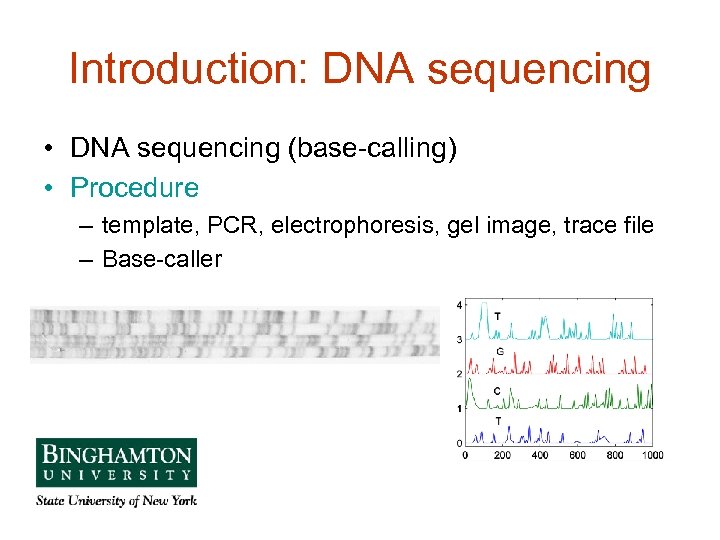 Introduction: DNA sequencing

• DNA sequencing (base-calling)
• Procedure
 – template, PCR, electrophoresis, gel image, trace file
 – Base-caller

4
3
2
1
0
T
G
C
T
0 200 400 600 800 1000

BINGHAMTON
UNIVERSITY
State University of New York